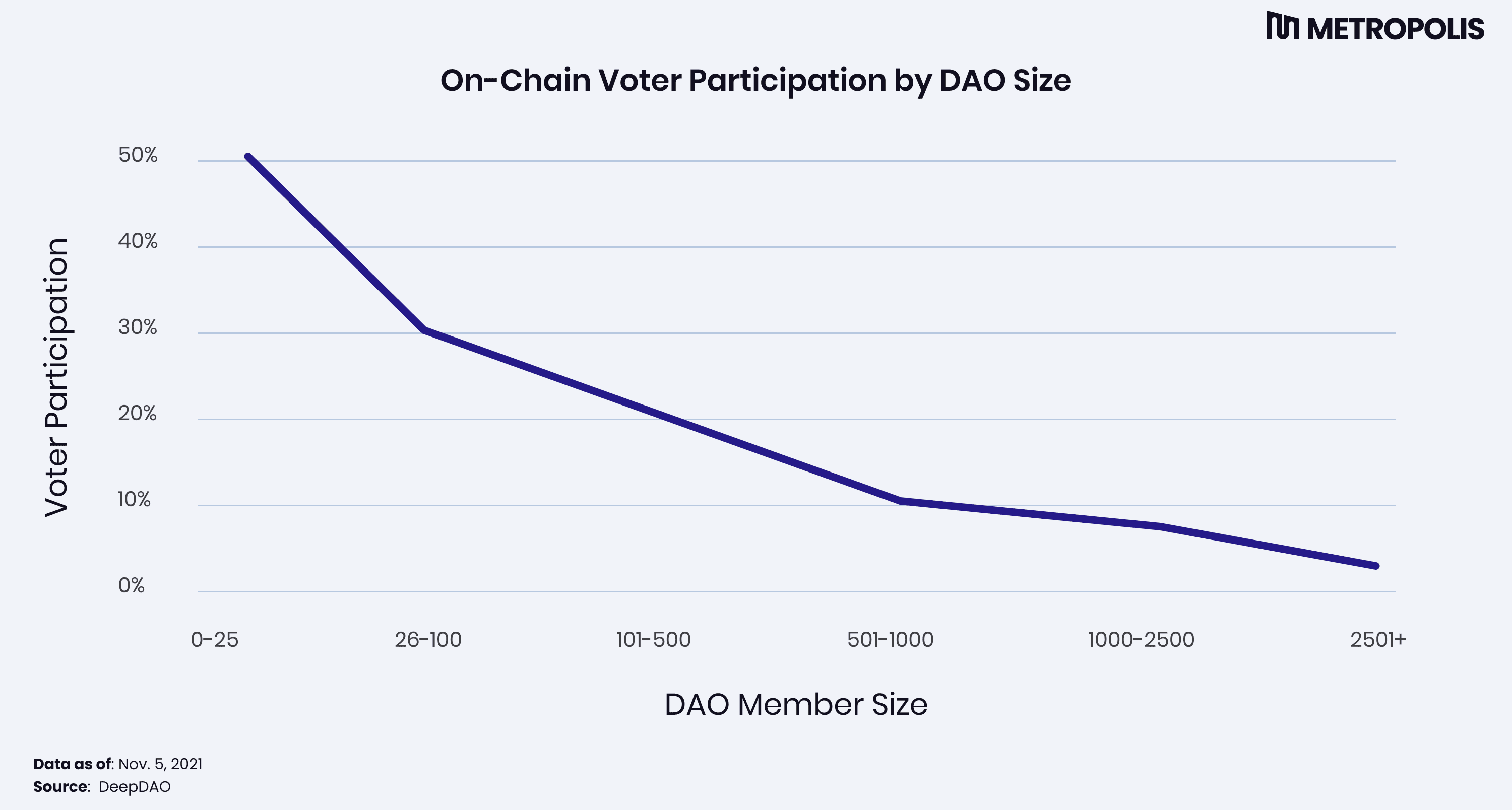 METROPOLIS

On-Chain Voter Participation by DAO Size

Voter Participation

50%
40%
30%
20%
10%
0%

0-25
26-100
101-500
501-1000
1000-2500
2501+

DAO Member Size

Data as of: Nov. 5, 2021
Source: DeepDAO